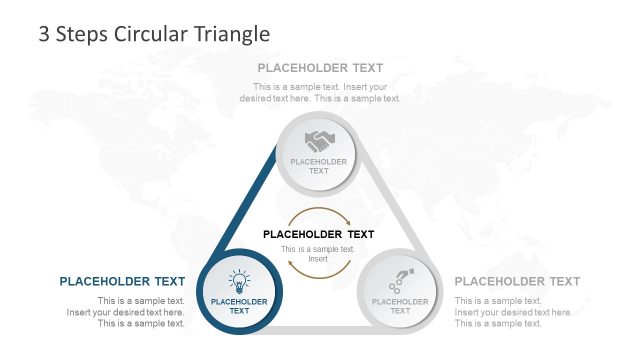 3 Steps Circular Triangle

PLACEHOLDER TEXT

This is a sample text. Insert your desired text here. This is a sample text.

PLACEHOLDER TEXT

PLACEHOLDER TEXT

This is a sample text. Insert

PLACEHOLDER TEXT

This is a sample text. Insert your desired text here. This is a sample text.

PLACEHOLDER TEXT

PLACEHOLDER TEXT

PLACEHOLDER TEXT

This is a sample text. Insert your desired text here. This is a sample text.